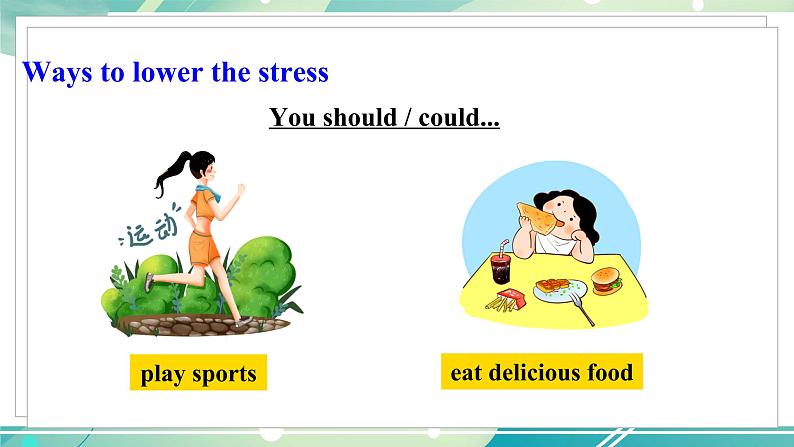 Ways to lower the stress

You should / could...

运动

play sports

eat delicious food